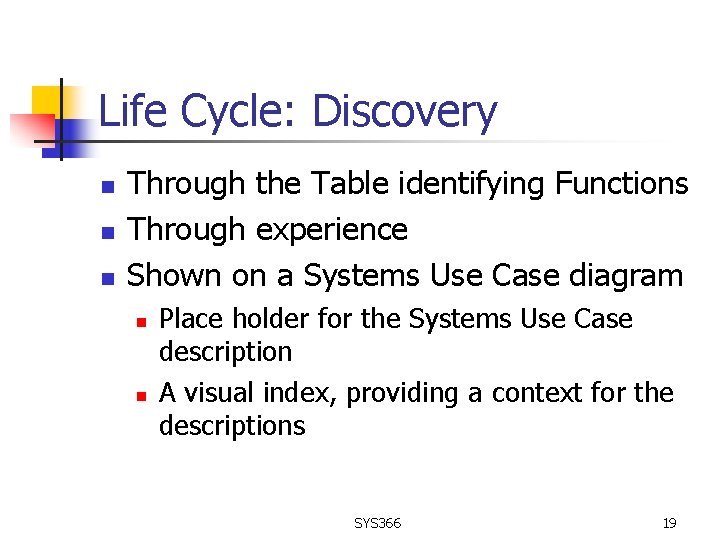 Life Cycle: Discovery

- Through the Table identifying Functions
- Through experience
- Shown on a Systems Use Case diagram
  - Place holder for the Systems Use Case description
  - A visual index, providing a context for the descriptions

SYS366

19